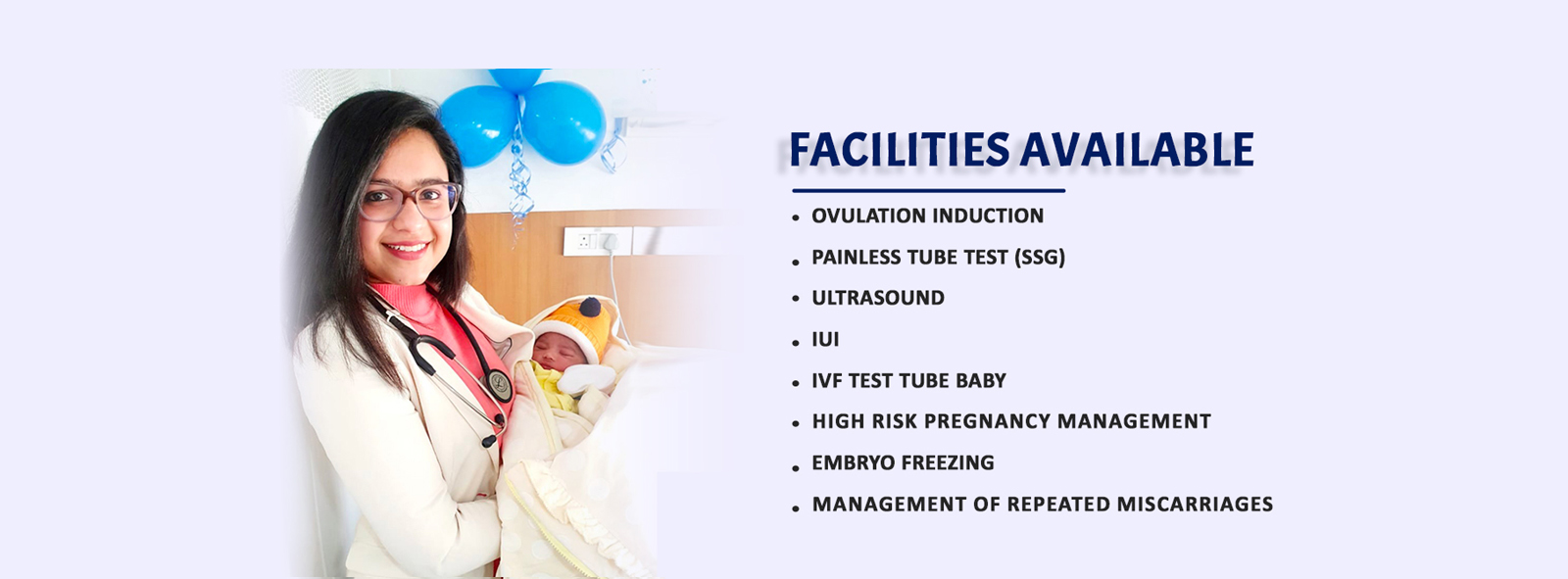 FACILITIES AVAILABLE

• OVULATION INDUCTION
• PAINLESS TUBE TEST (SSG)
• ULTRASOUND
• IUI
• IVF TEST TUBE BABY
• HIGH RISK PREGNANCY MANAGEMENT
• EMBRYO FREEZING
• MANAGEMENT OF REPEATED MISCARRIAGES